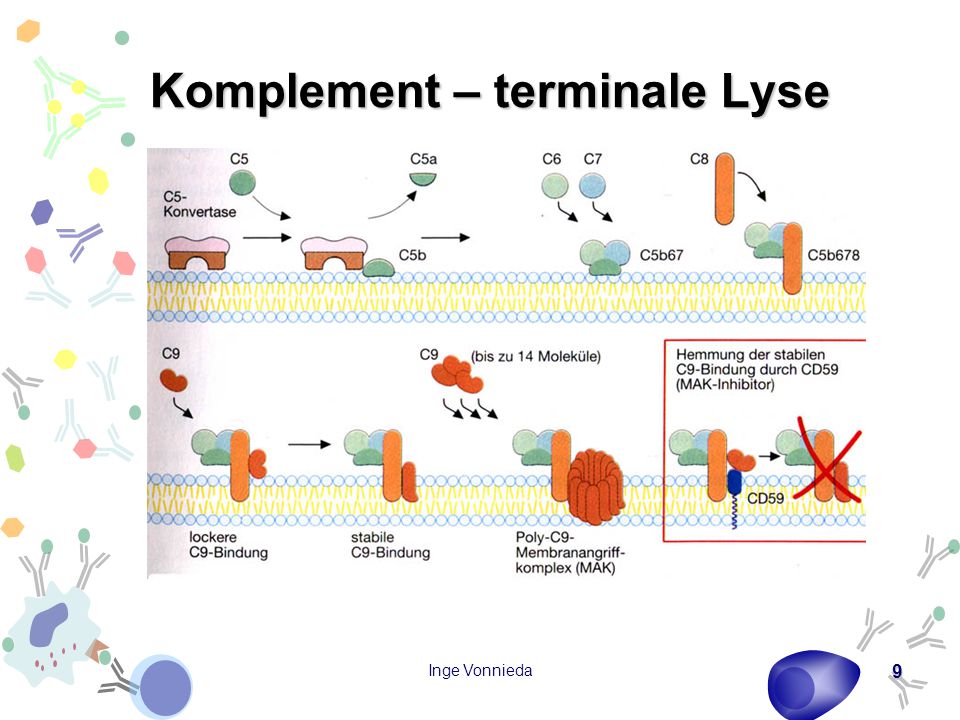 Komplement – terminale Lyse

C5

C5-Konvertase

C5a

C5b

C6

C7

C5b67

C8

C5b678

C9

C9 (bis zu 14 Moleküle)

Hemmung der stabilen C9-Bindung durch CD59 (MAK-Inhibitor)

CD59

lockere C9-Bindung

stabile C9-Bindung

Poly-C9-Membranangriffkomplex (MAK)

Inge Vonnieda

9